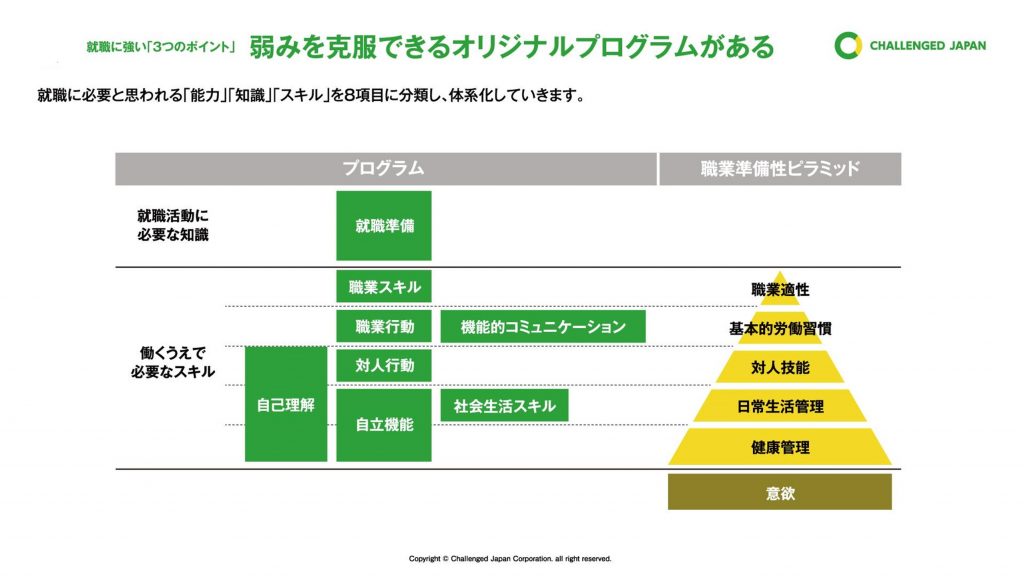 就職に強い「3つのポイント」 弱みを克服できるオリジナルプログラムがある

CHALLENGED JAPAN

就職に必要と思われる「能力」「知識」「スキル」を8項目に分類し、体系化していきます。

プログラム

職業準備性ピラミッド

就職活動に必要な知識

就職準備

働くうえで必要なスキル

職業スキル

職業行動

機能的コミュニケーション

自己理解

対人行動

自立機能

社会生活スキル

職業適性

基本的労働習慣

対人技能

日常生活管理

健康管理

意欲

Copyright © Challenged Japan Corporation. all right reserved.